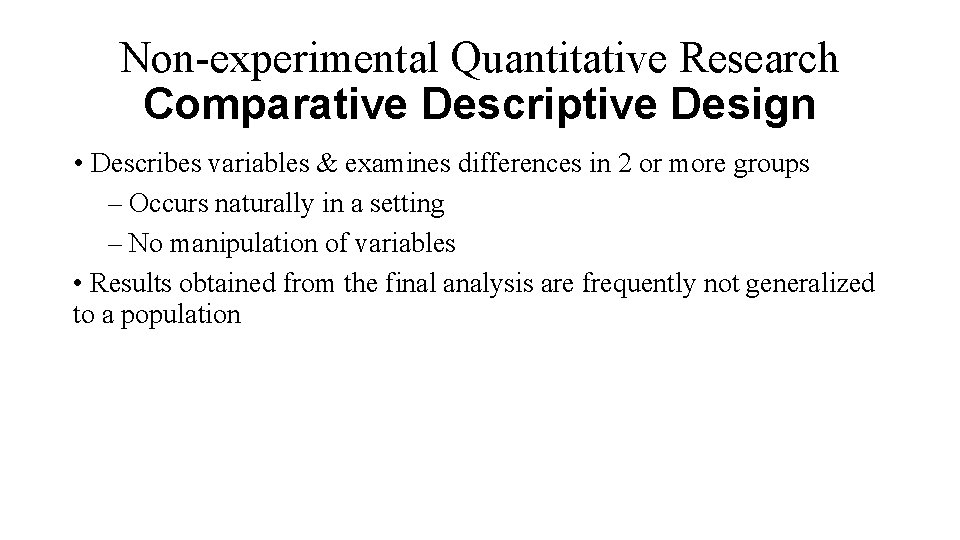 Non-experimental Quantitative Research
Comparative Descriptive Design

• Describes variables & examines differences in 2 or more groups
– Occurs naturally in a setting
– No manipulation of variables
• Results obtained from the final analysis are frequently not generalized to a population